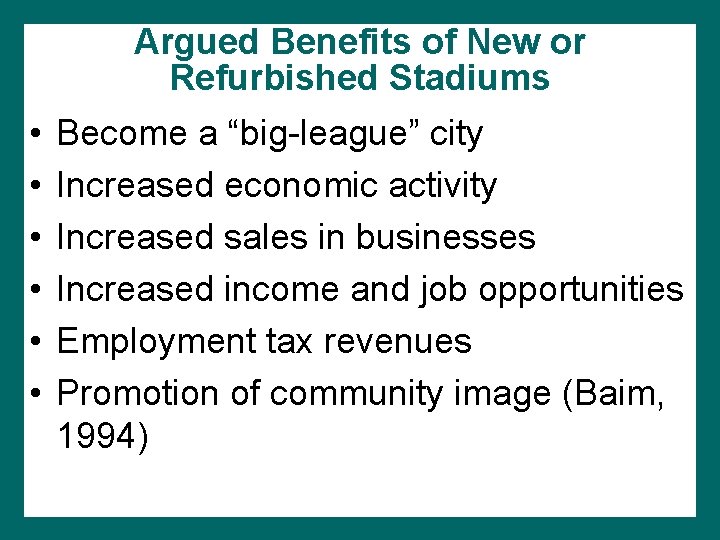 Argued Benefits of New or Refurbished Stadiums

• Become a “big-league” city
• Increased economic activity
• Increased sales in businesses
• Increased income and job opportunities
• Employment tax revenues
• Promotion of community image (Baim, 1994)